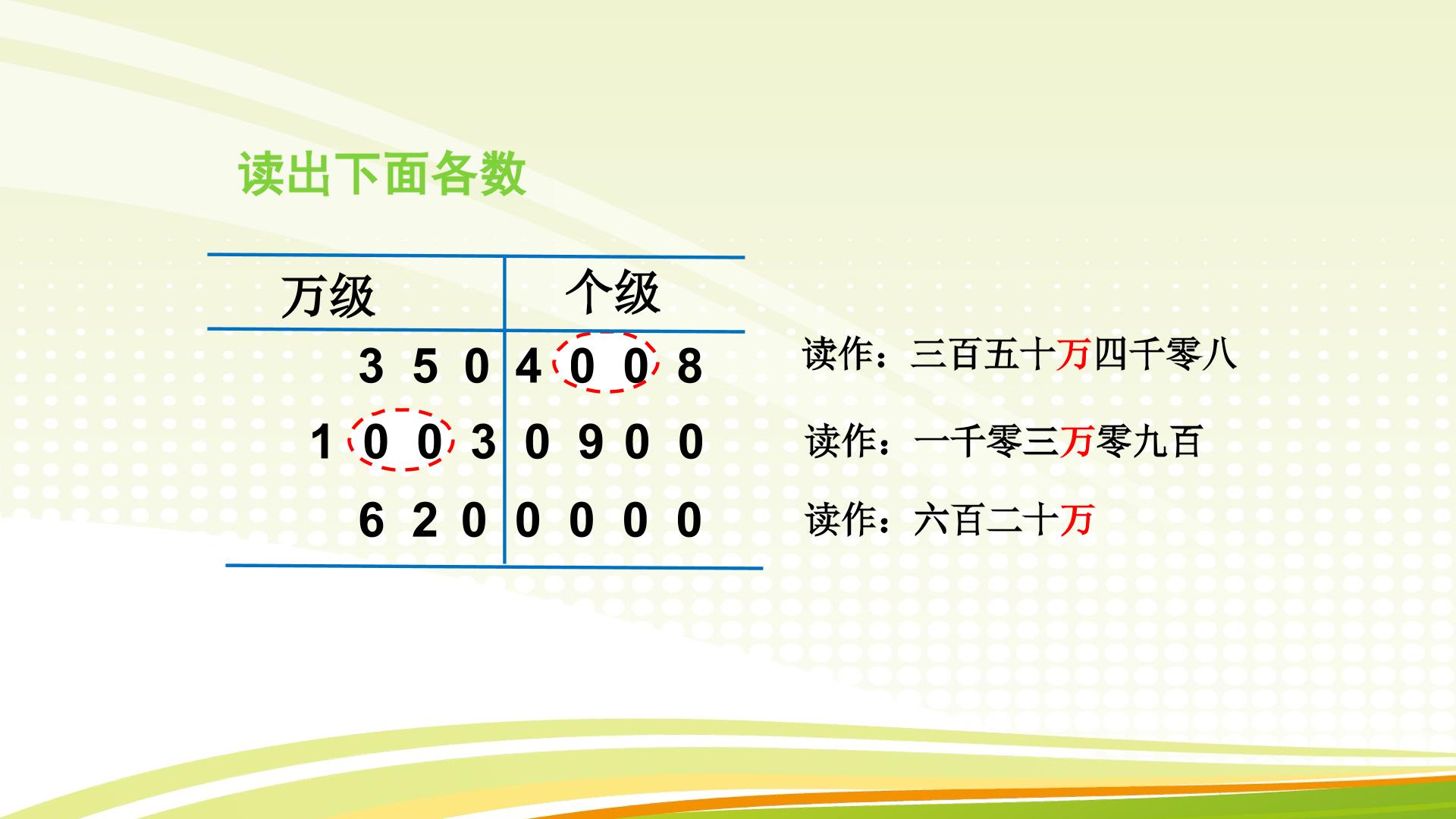 读出下面各数

| 万级 | 个级 |
|---|---|
| 3 5 0 | 4 0 0 8 |
| 1 0 0 3 | 0 9 0 0 |
| 6 2 0 | 0 0 0 0 |

读作：三百五十万四千零八

读作：一千零三万零九百

读作：六百二十万